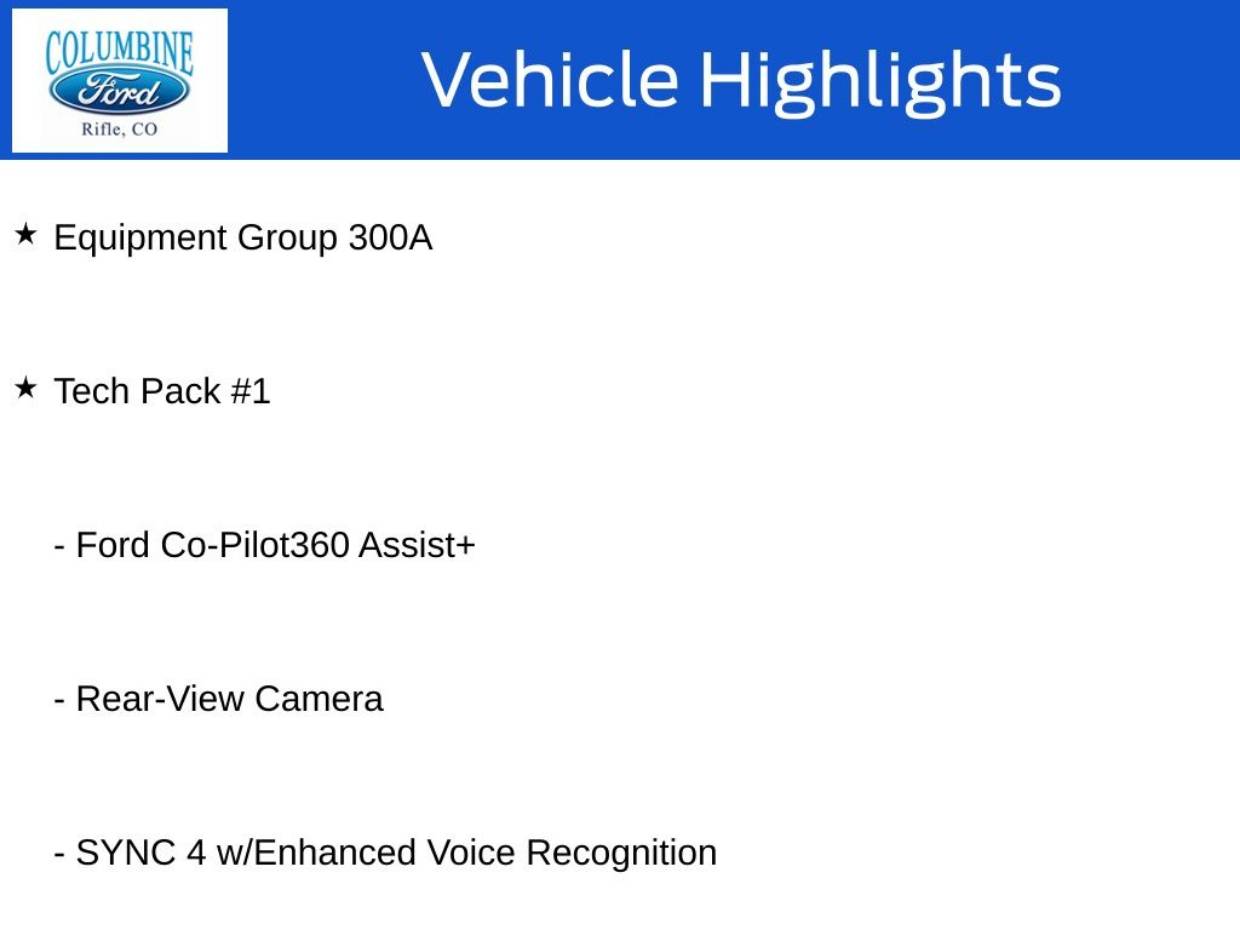 COLUMBINE
Ford
Rifle, CO

Vehicle Highlights

★ Equipment Group 300A

★ Tech Pack #1

- Ford Co-Pilot360 Assist+

- Rear-View Camera

- SYNC 4 w/Enhanced Voice Recognition